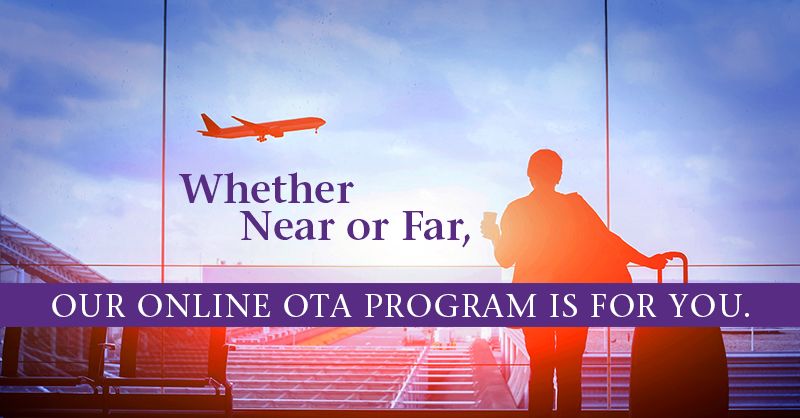 Whether
Near or Far,

OUR ONLINE OTA PROGRAM IS FOR YOU.